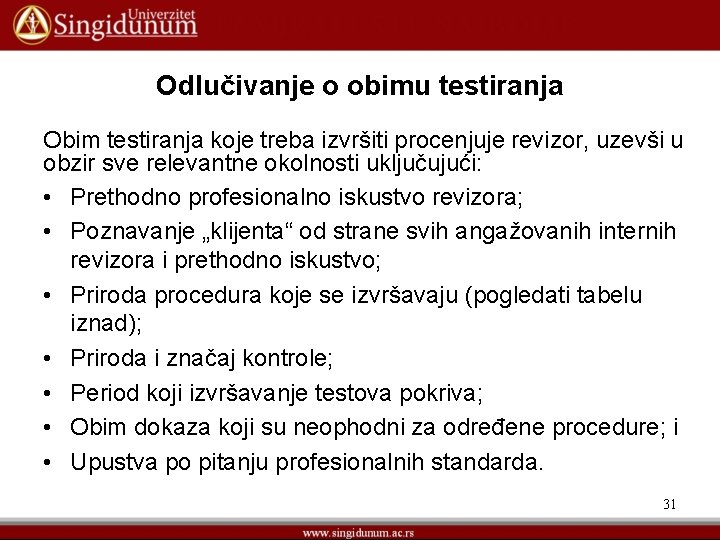 Univerzitet Singidunum

Odlučivanje o obimu testiranja

Obim testiranja koje treba izvršiti procenjuje revizor, uzevši u obzir sve relevantne okolnosti uključujući:

• Prethodno profesionalno iskustvo revizora;
• Poznavanje „klijenta“ od strane svih angažovanih internih revizora i prethodno iskustvo;
• Priroda procedura koje se izvršavaju (pogledati tabelu iznad);
• Priroda i značaj kontrole;
• Period koji izvršavanje testova pokriva;
• Obim dokaza koji su neophodni za određene procedure; i
• Upustva po pitanju profesionalnih standarda.

31

www.singidunum.ac.rs